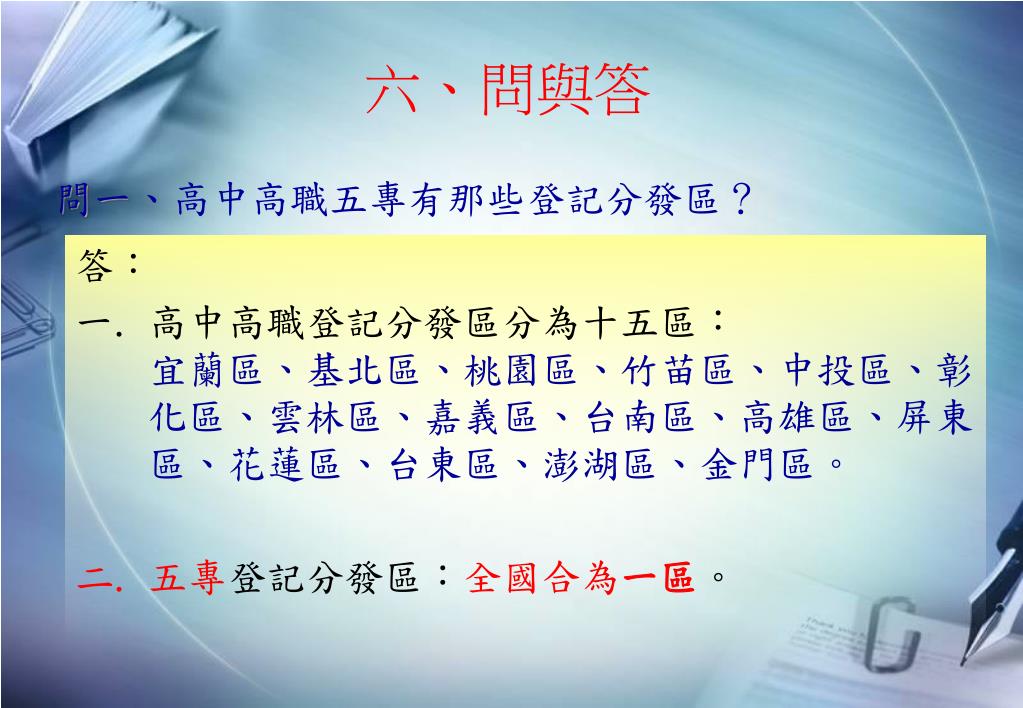 六、問與答

問一、高中高職五專有那些登記分發區？

答：

一. 高中高職登記分發區分為十五區：
宜蘭區、基北區、桃園區、竹苗區、中投區、彰化區、雲林區、嘉義區、台南區、高雄區、屏東區、花蓮區、台東區、澎湖區、金門區。

二. 五專登記分發區：全國合為一區。